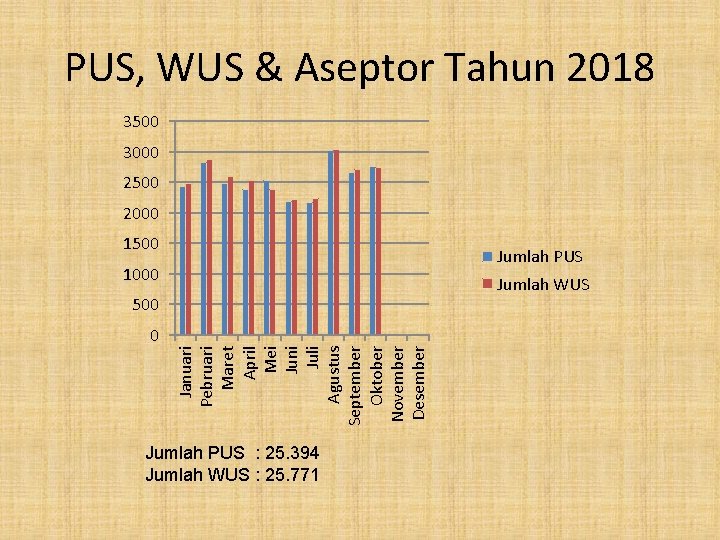 PUS, WUS & Aseptor Tahun 2018

3500
3000
2500
2000
1500
1000
500
0

Januari
Pebruari
Maret
April
Mei
Juni
Juli
Agustus
September
Oktober
November
Desember

Jumlah PUS
Jumlah WUS

Jumlah PUS : 25.394
Jumlah WUS : 25.771